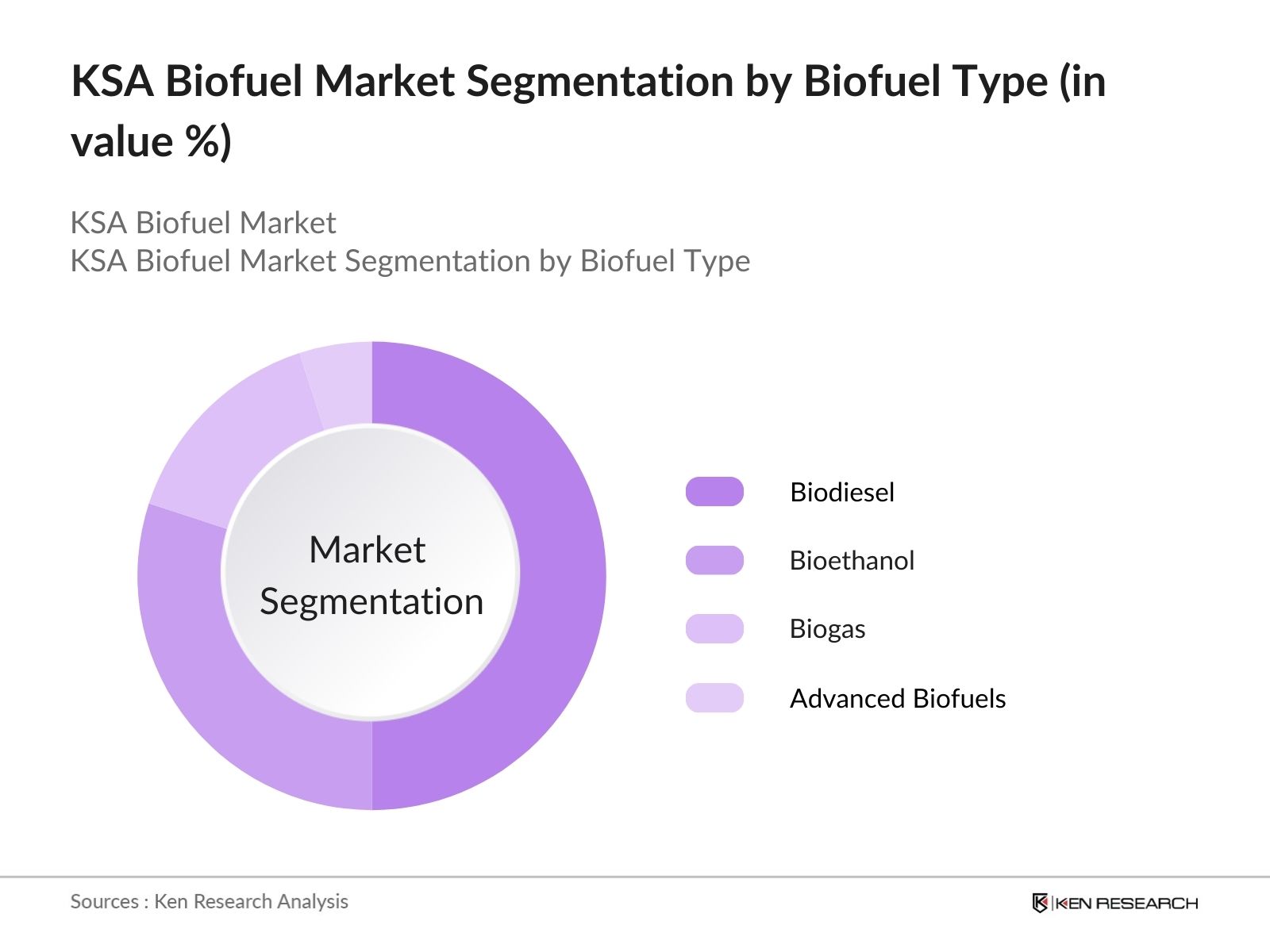 KSA Biofuel Market Segmentation by Biofuel Type (in value %)

KSA Biofuel Market
KSA Biofuel Market Segmentation by Biofuel Type

Market Segmentation

Biodiesel

Bioethanol

Biogas

Advanced Biofuels

Sources : Ken Research Analysis

KEN RESEARCH